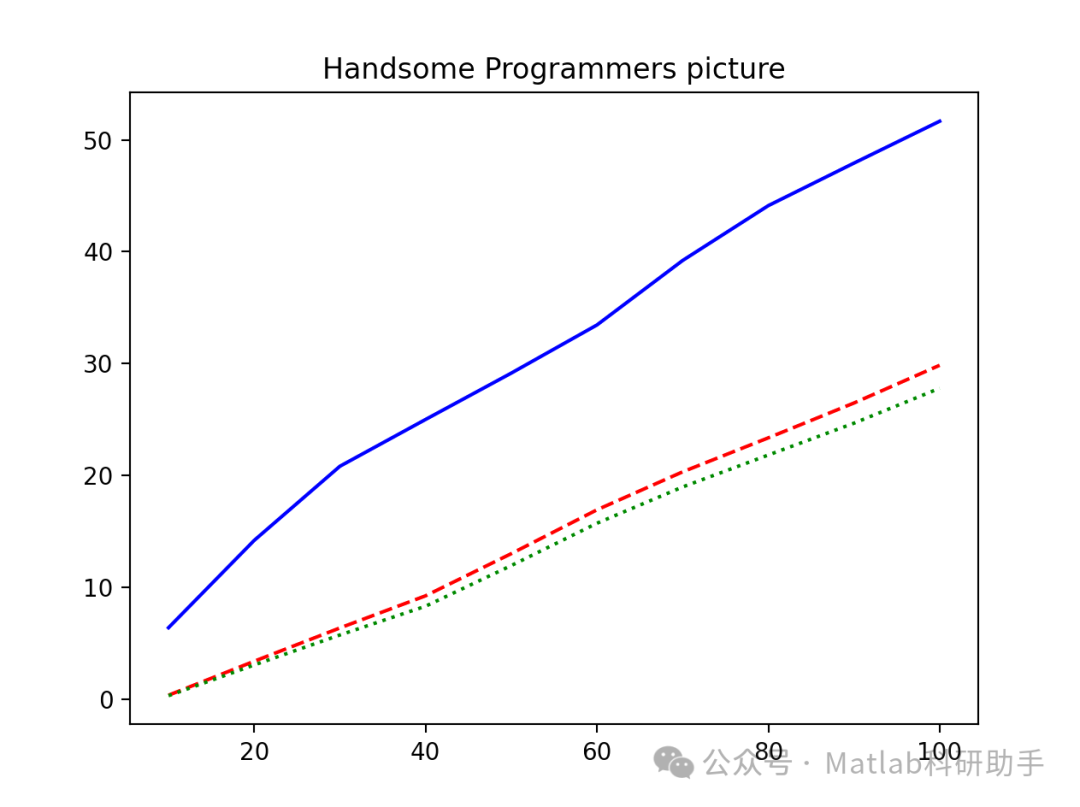 Handsome Programmers picture

50
40
30
20
10
0

20
40
60
80
100

公众号 · Matlab科研助手